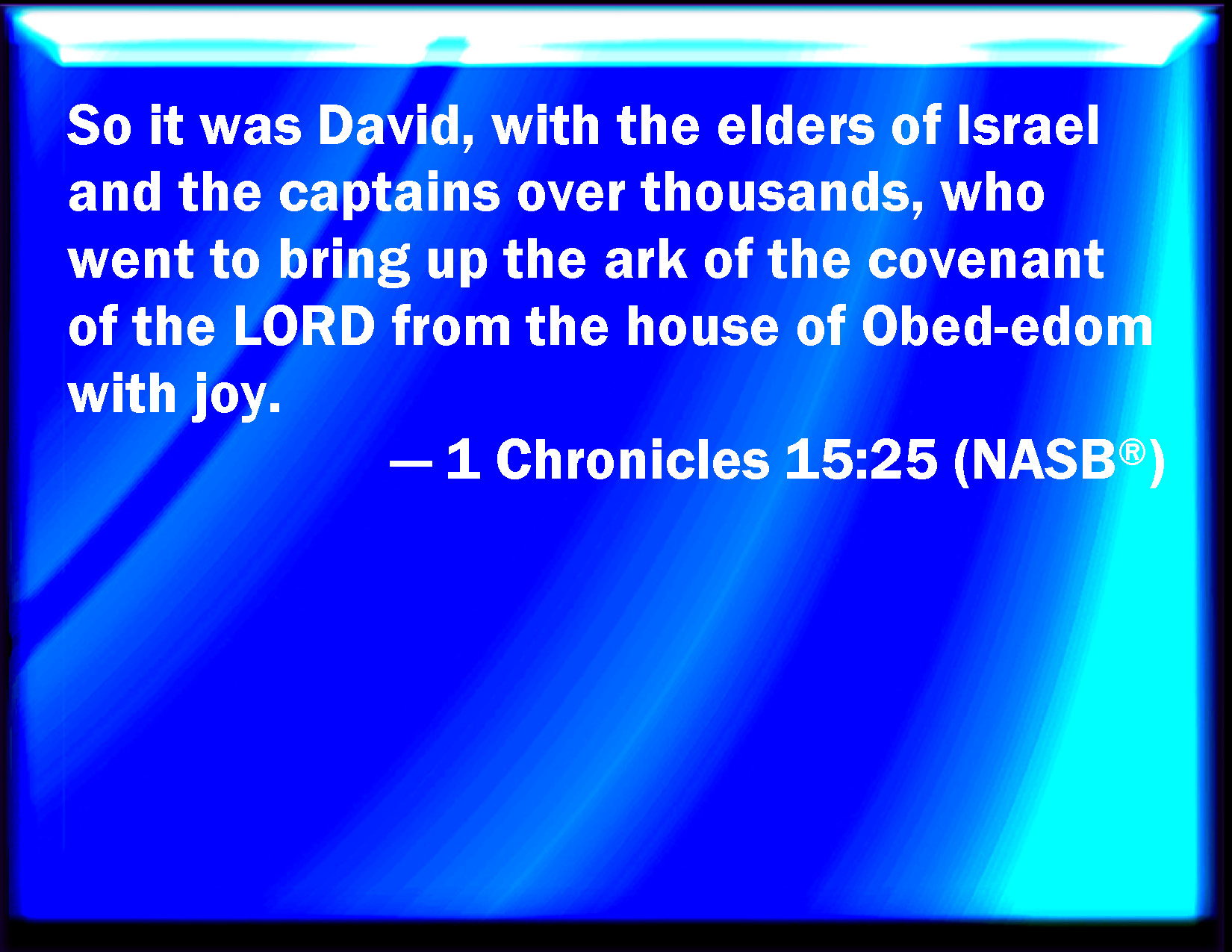 So it was David, with the elders of Israel and the captains over thousands, who went to bring up the ark of the covenant of the LORD from the house of Obed-edom with joy.

— 1 Chronicles 15:25 (NASB®)